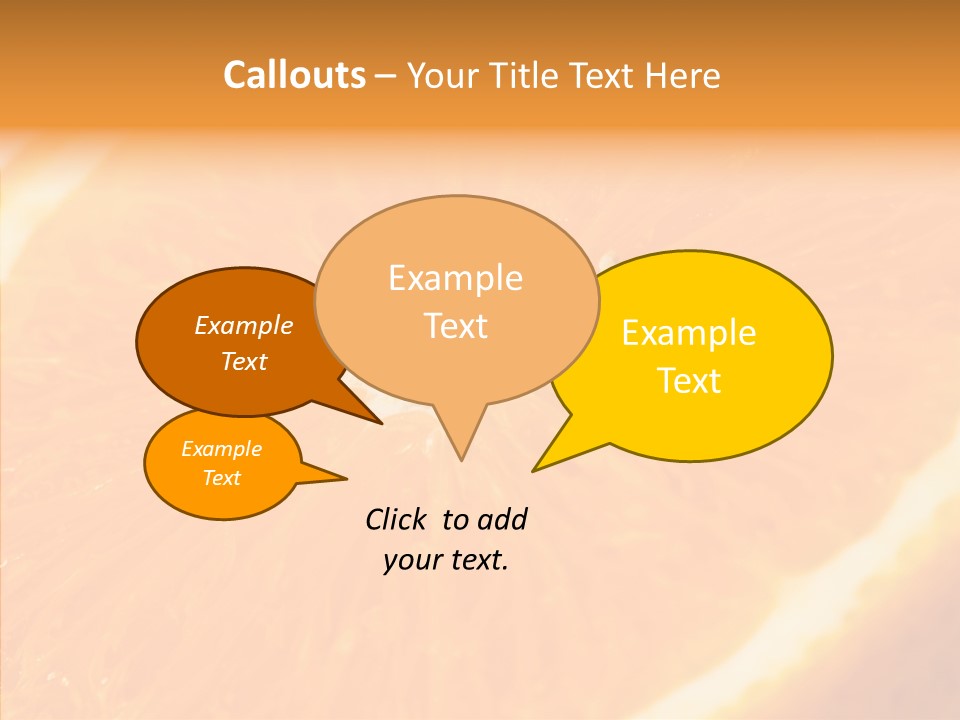 Callouts – Your Title Text Here

Example Text

Example Text

Example Text

Example Text

Click to add your text.